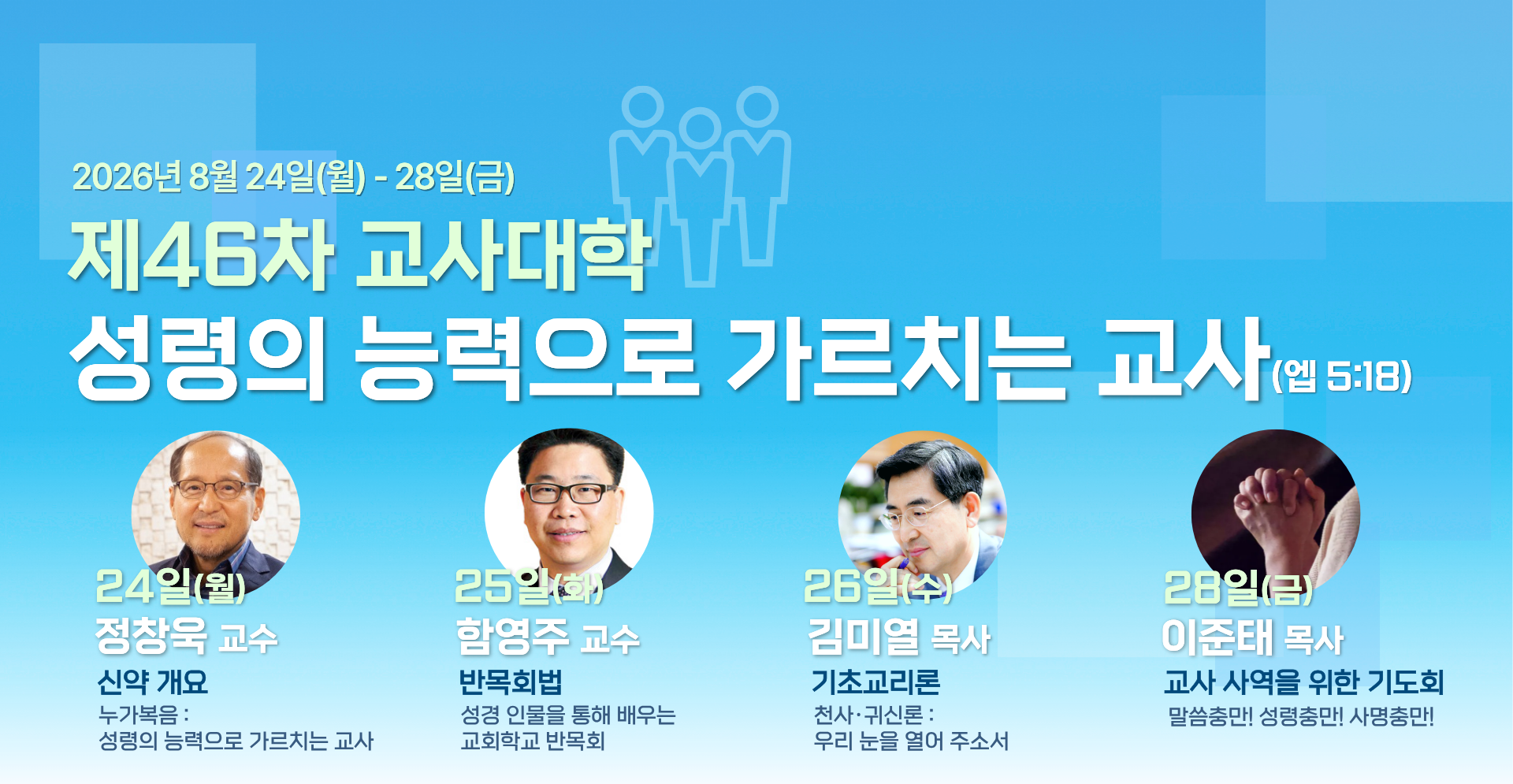 2026년 8월 24일(월) - 28일(금)

제46차 교사대학

성령의 능력으로 가르치는 교사(엡 5:18)

24일(월)
정창욱 교수
신약 개요
누가복음 :
성령의 능력으로 가르치는 교사

25일(화)
함영주 교수
반목회법
성경 인물을 통해 배우는
교회학교 반목회

26일(수)
김미열 목사
기초교리론
천사·귀신론 :
우리 눈을 열어 주소서

28일(금)
이준태 목사
교사 사역을 위한 기도회
말씀충만! 성령충만! 사명충만!